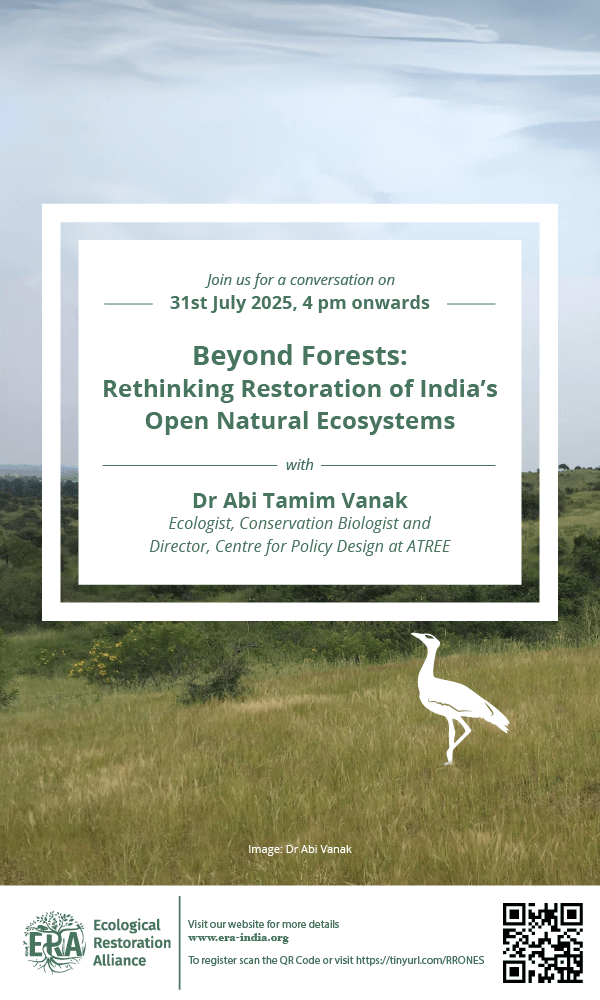 Join us for a conversation on

31st July 2025, 4 pm onwards

Beyond Forests:
Rethinking Restoration of India's Open Natural Ecosystems

with

Dr Abi Tamim Vanak
Ecologist, Conservation Biologist and Director, Centre for Policy Design at ATREE

Image: Dr Abi Vanak

ERA Ecological Restoration Alliance

Visit our website for more details
www.era-india.org
To register scan the QR Code or visit https://tinyurl.com/RRONES